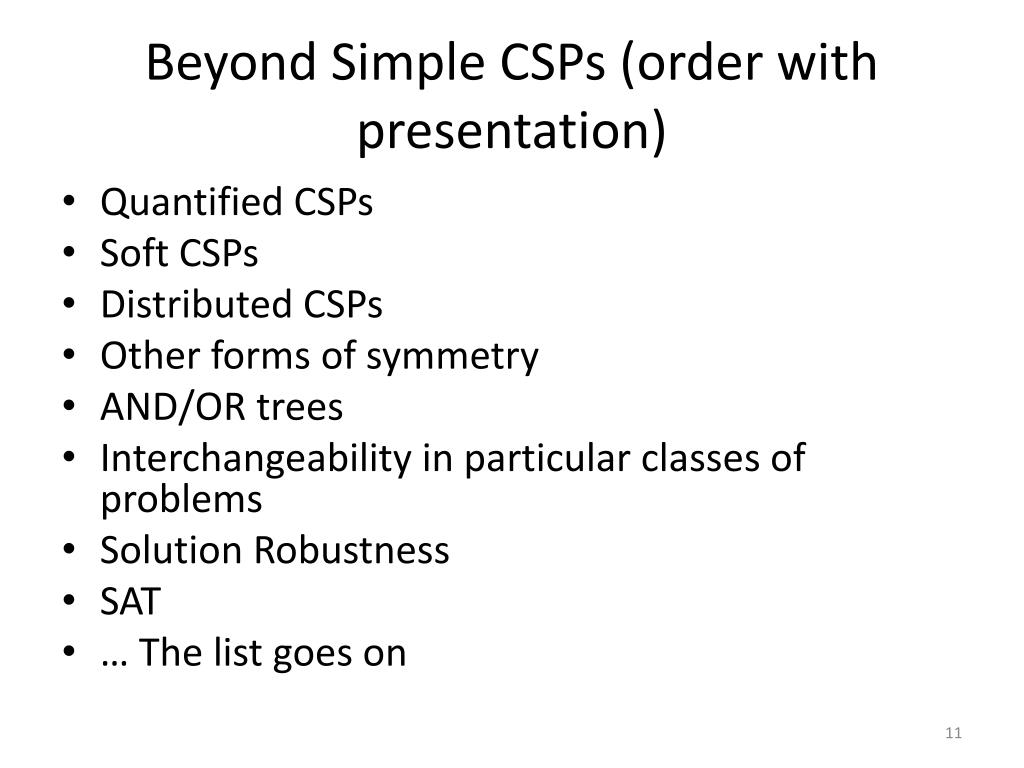 Beyond Simple CSPs (order with presentation)

• Quantified CSPs
• Soft CSPs
• Distributed CSPs
• Other forms of symmetry
• AND/OR trees
• Interchangeability in particular classes of problems
• Solution Robustness
• SAT
• … The list goes on

11